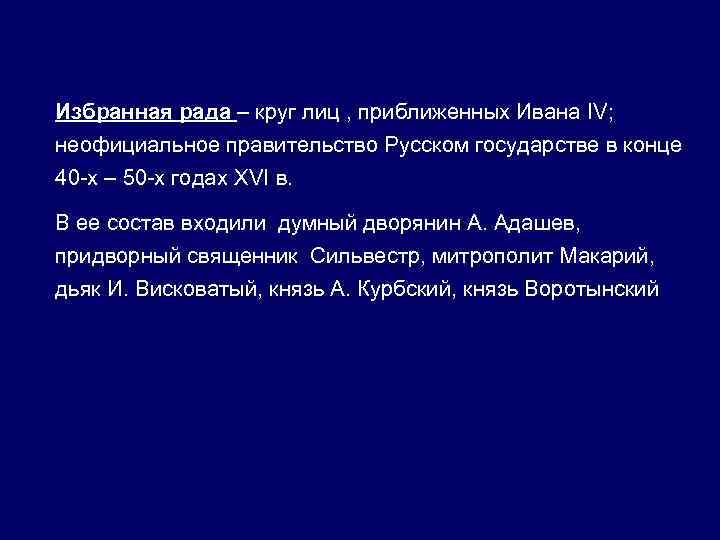 Избранная рада – круг лиц , приближенных Ивана IV; неофициальное правительство Русском государстве в конце 40-х – 50-х годах XVI в.

В ее состав входили думный дворянин А. Адашев, придворный священник Сильвестр, митрополит Макарий, дьяк И. Висковатый, князь А. Курбский, князь Воротынский